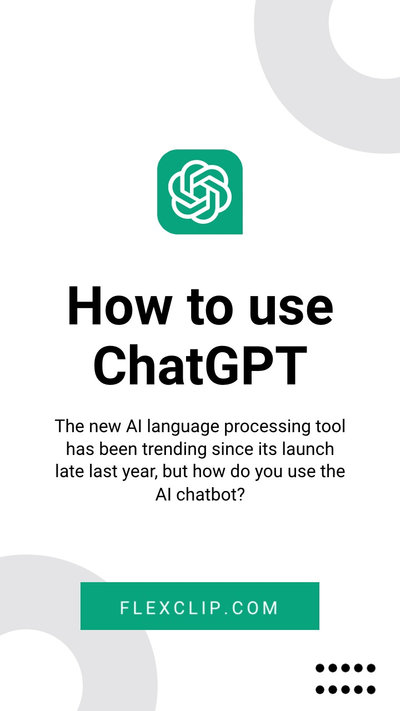 How to use ChatGPT

The new AI language processing tool has been trending since its launch late last year, but how do you use the AI chatbot?

FLEXCLIP.COM